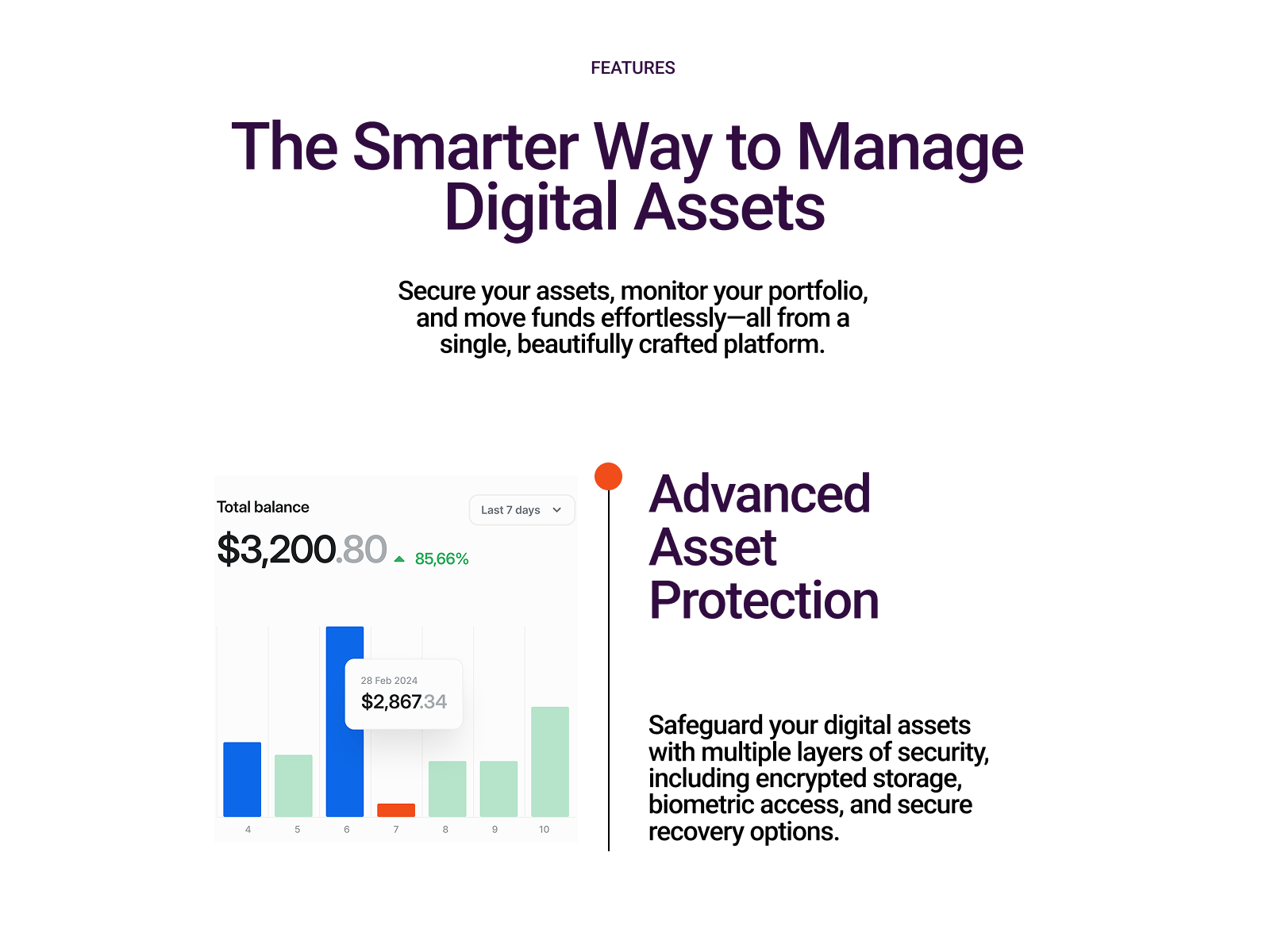 FEATURES

The Smarter Way to Manage Digital Assets

Secure your assets, monitor your portfolio, and move funds effortlessly—all from a single, beautifully crafted platform.

Total balance

Last 7 days

$3,200.80

85,66%

28 Feb 2024

$2,867.34

4 5 6 7 8 9 10

Advanced Asset Protection

Safeguard your digital assets with multiple layers of security, including encrypted storage, biometric access, and secure recovery options.